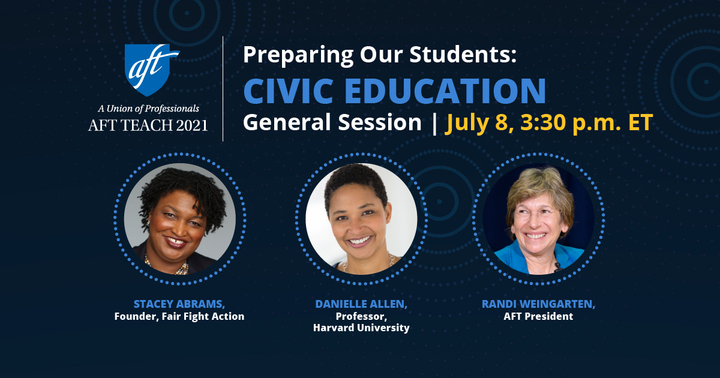 aft
A Union of Professionals
AFT TEACH 2021

Preparing Our Students:
CIVIC EDUCATION
General Session | July 8, 3:30 p.m. ET

STACEY ABRAMS,
Founder, Fair Fight Action

DANIELLE ALLEN,
Professor,
Harvard University

RANDI WEINGARTEN,
AFT President